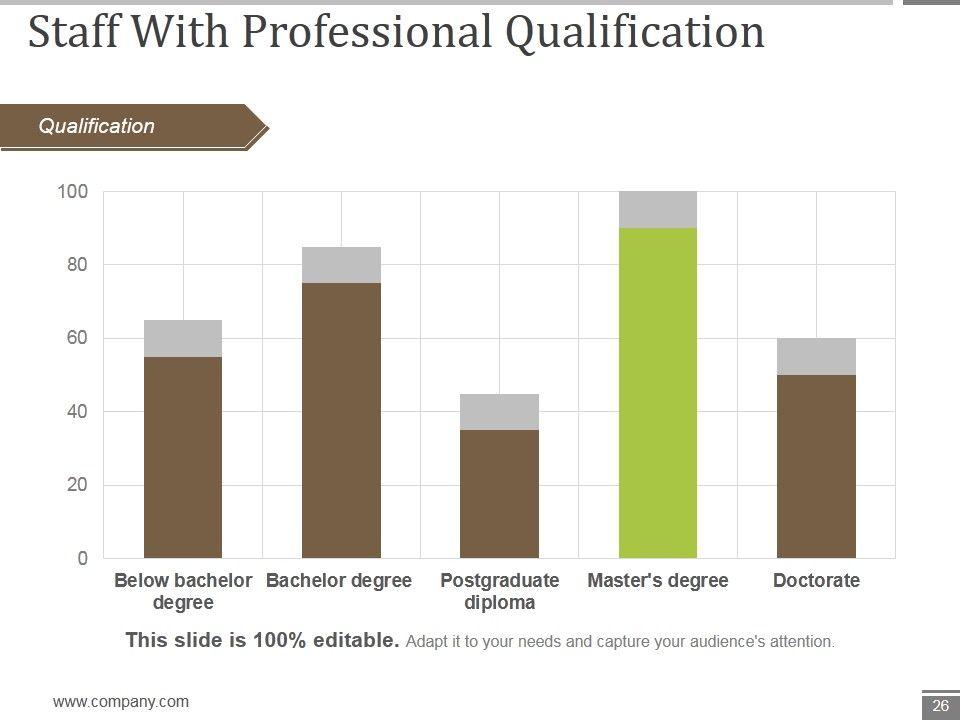 Staff With Professional Qualification

Qualification

100
80
60
40
20
0

Below bachelor degree
Bachelor degree
Postgraduate diploma
Master's degree
Doctorate

This slide is 100% editable. Adapt it to your needs and capture your audience's attention.

www.company.com

26